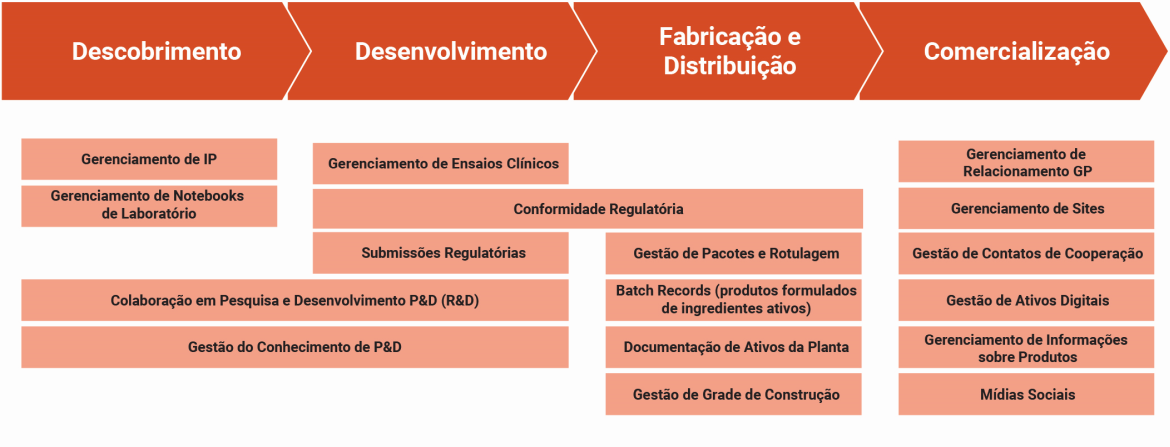 Descobrimento

Desenvolvimento

Fabricação e Distribuição

Comercialização

Gerenciamento de IP

Gerenciamento de Notebooks de Laboratório

Gerenciamento de Ensaios Clínicos

Conformidade Regulatória

Submissões Regulatórias

Colaboração em Pesquisa e Desenvolvimento P&D (R&D)

Gestão do Conhecimento de P&D

Gestão de Pacotes e Rotulagem

Batch Records (produtos formulados de ingredientes ativos)

Documentação de Ativos da Planta

Gestão de Grade de Construção

Gerenciamento de Relacionamento GP

Gerenciamento de Sites

Gestão de Contatos de Cooperação

Gestão de Ativos Digitais

Gerenciamento de Informações sobre Produtos

Mídias Sociais